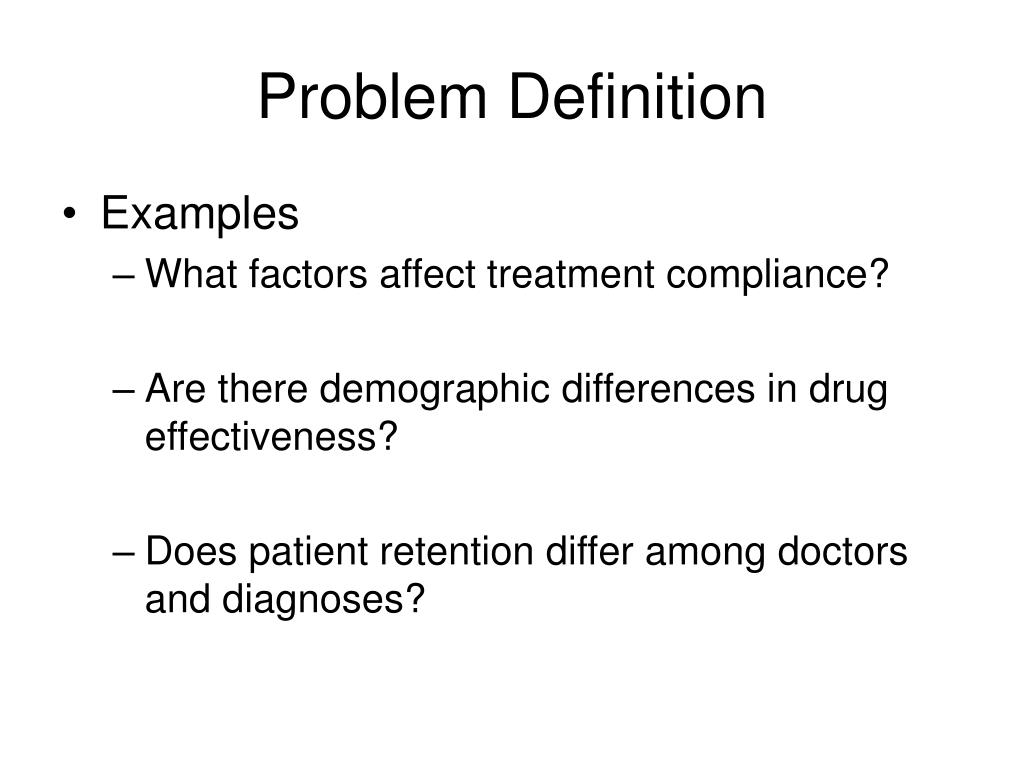 Problem Definition

• Examples
– What factors affect treatment compliance?

– Are there demographic differences in drug effectiveness?

– Does patient retention differ among doctors and diagnoses?